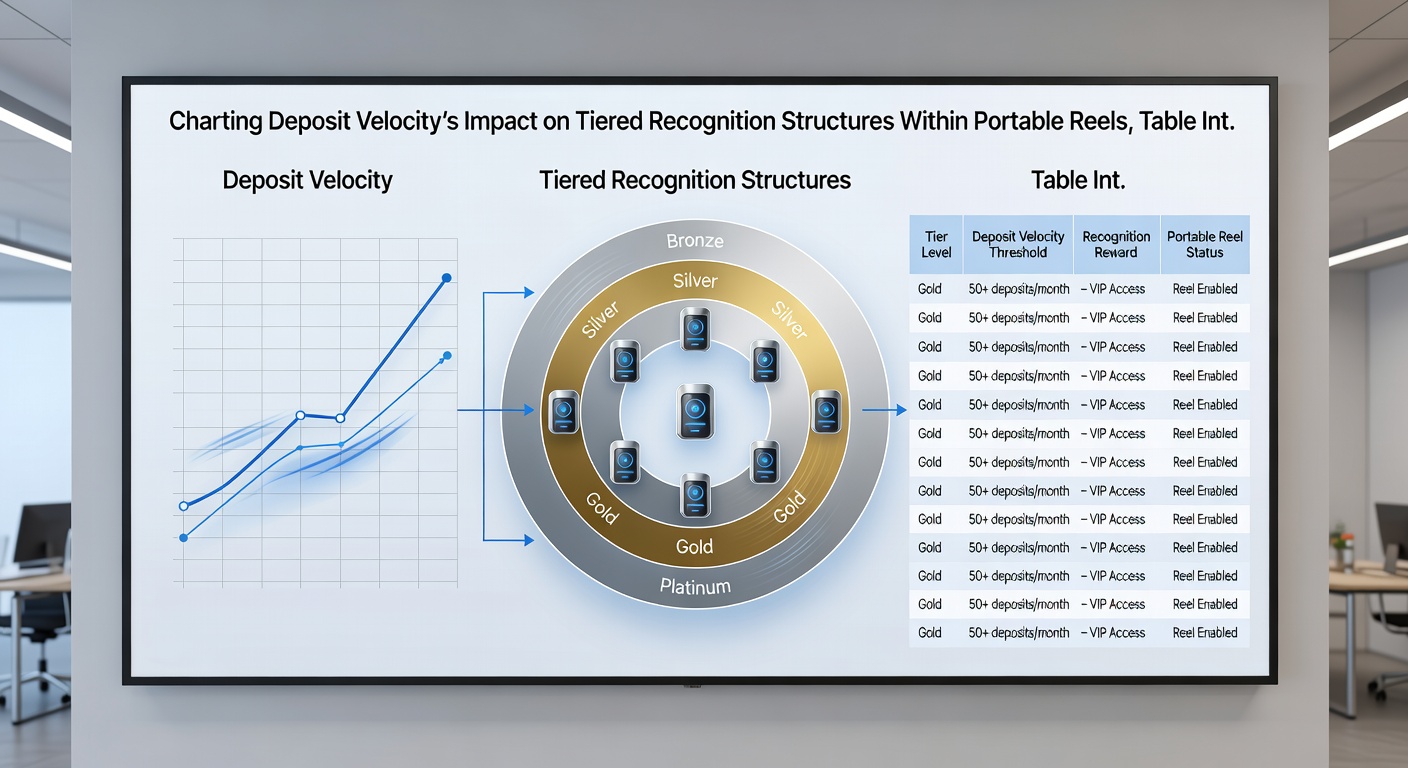 Charting Deposit Velocity's Impact on Tiered Recognition Structures Within Portable Reels, Table Int.

Deposit Velocity

Tiered Recognition Structures

Bronze
Silver
Silver
Silver
Gold
Gold
Gold
Platinum

Table Int.

| Tier Level | Deposit Velocity Threshold | Recognition Reward | Portable Reel Status |
|---|---|---|---|
| Gold | 50+ deposits/month | – VIP Access | Reel Enabled |
| Gold | 50+ deposits/month | – VIP Access | Reel Enabled |
| Gold | 50+ deposits/month | – VIP Access | Reel Enabled |
| Gold | 50+ deposits/month | – VIP Access | Reel Enabled |
| Gold | 50+ deposits/month | – VIP Access | Reel Enabled |
| Gold | 50+ deposits/month | – VIP Access | Reel Enabled |
| Gold | 50+ deposits/month | – VIP Access | Reel Enabled |
| Gold | 50+ deposits/month | – VIP Access | Reel Enabled |
| Gold | 50+ deposits/month | – VIP Access | Reel Enabled |
| Gold | 50+ deposits/month | – VIP Access | Reel Enabled |
| Gold | 50+ deposits/month | – VIP Access | Reel Enabled |
| Gold | 50+ deposits/month | – VIP Access | Reel Enabled |
| Gold | 50+ deposits/month | – VIP Access | Reel Enabled |